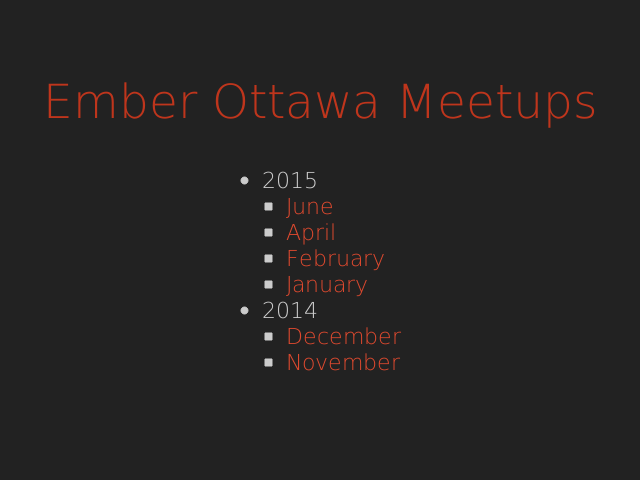 Ember Ottawa Meetups

- 2015
  - June
  - April
  - February
  - January
- 2014
  - December
  - November